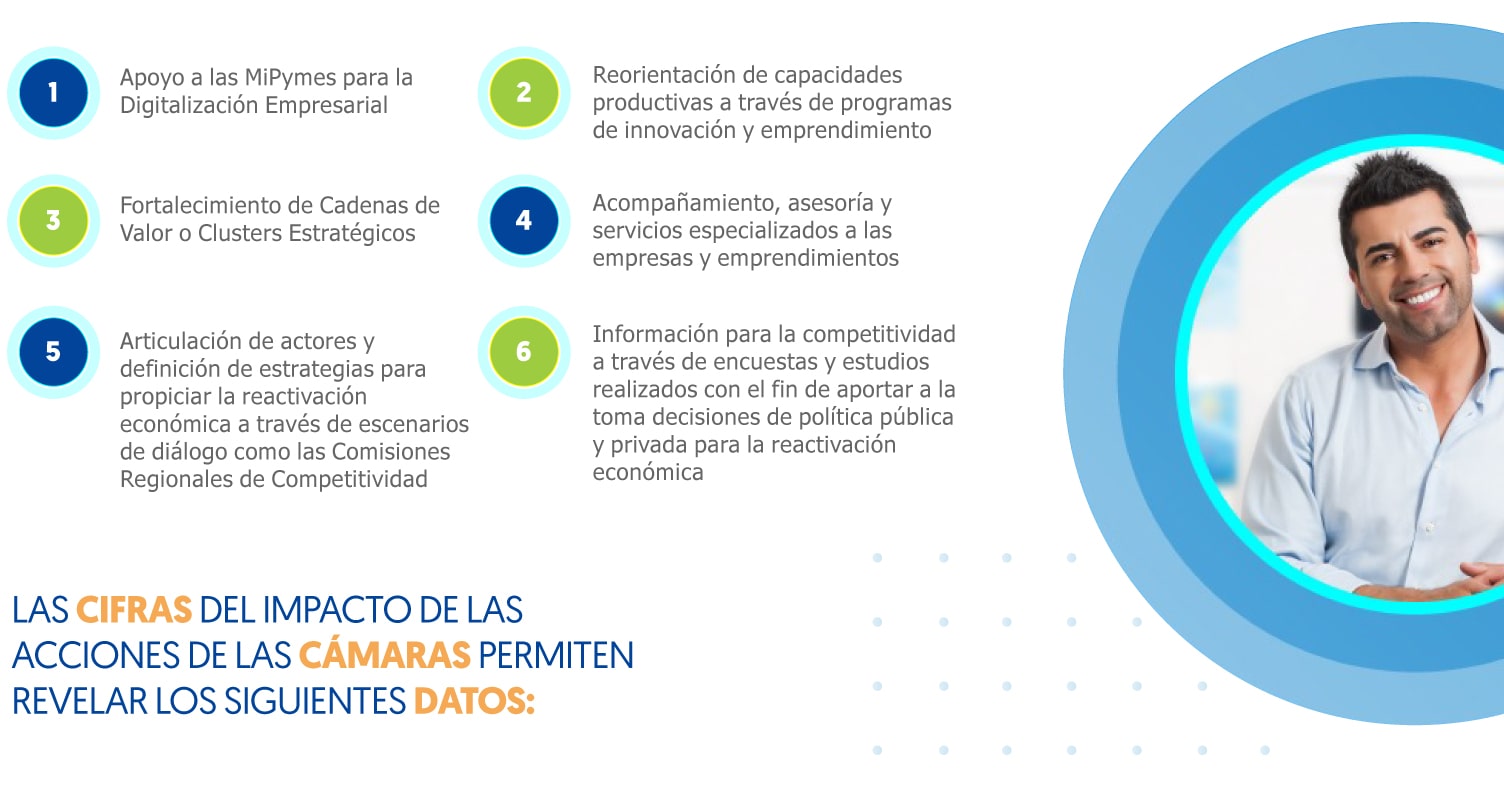 1
Apoyo a las MiPymes para la Digitalización Empresarial

2
Reorientación de capacidades productivas a través de programas de innovación y emprendimiento

3
Fortalecimiento de Cadenas de Valor o Clusters Estratégicos

4
Acompañamiento, asesoría y servicios especializados a las empresas y emprendimientos

5
Articulación de actores y definición de estrategias para propiciar la reactivación económica a través de escenarios de diálogo como las Comisiones Regionales de Competitividad

6
Información para la competitividad a través de encuestas y estudios realizados con el fin de aportar a la toma decisiones de política pública y privada para la reactivación económica

LAS CIFRAS DEL IMPACTO DE LAS ACCIONES DE LAS CÁMARAS PERMITEN REVELAR LOS SIGUIENTES DATOS: